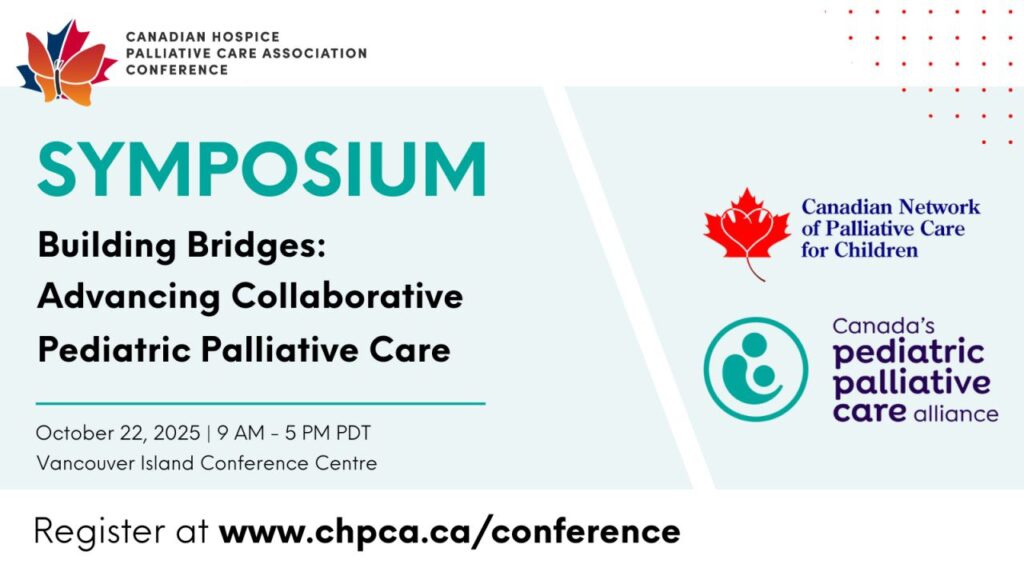 CANADIAN HOSPICE
PALLIATIVE CARE ASSOCIATION
CONFERENCE

SYMPOSIUM

Building Bridges:
Advancing Collaborative
Pediatric Palliative Care

October 22, 2025 | 9 AM - 5 PM PDT
Vancouver Island Conference Centre

Canadian Network of Palliative Care for Children

Canada's pediatric palliative care alliance

Register at www.chpca.ca/conference